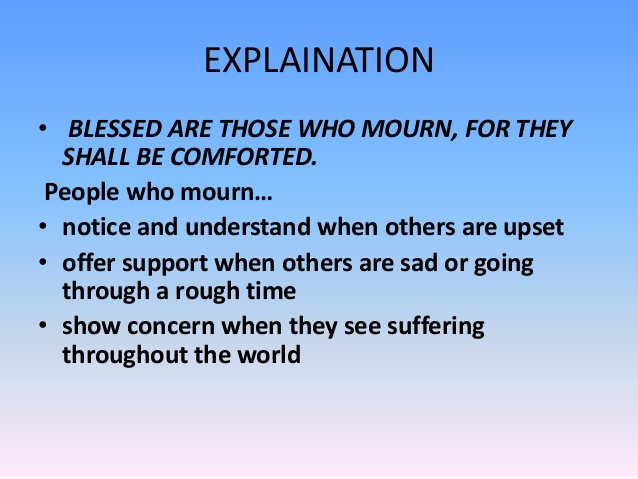 EXPLAINATION

• BLESSED ARE THOSE WHO MOURN, FOR THEY SHALL BE COMFORTED.

People who mourn…

• notice and understand when others are upset
• offer support when others are sad or going through a rough time
• show concern when they see suffering throughout the world